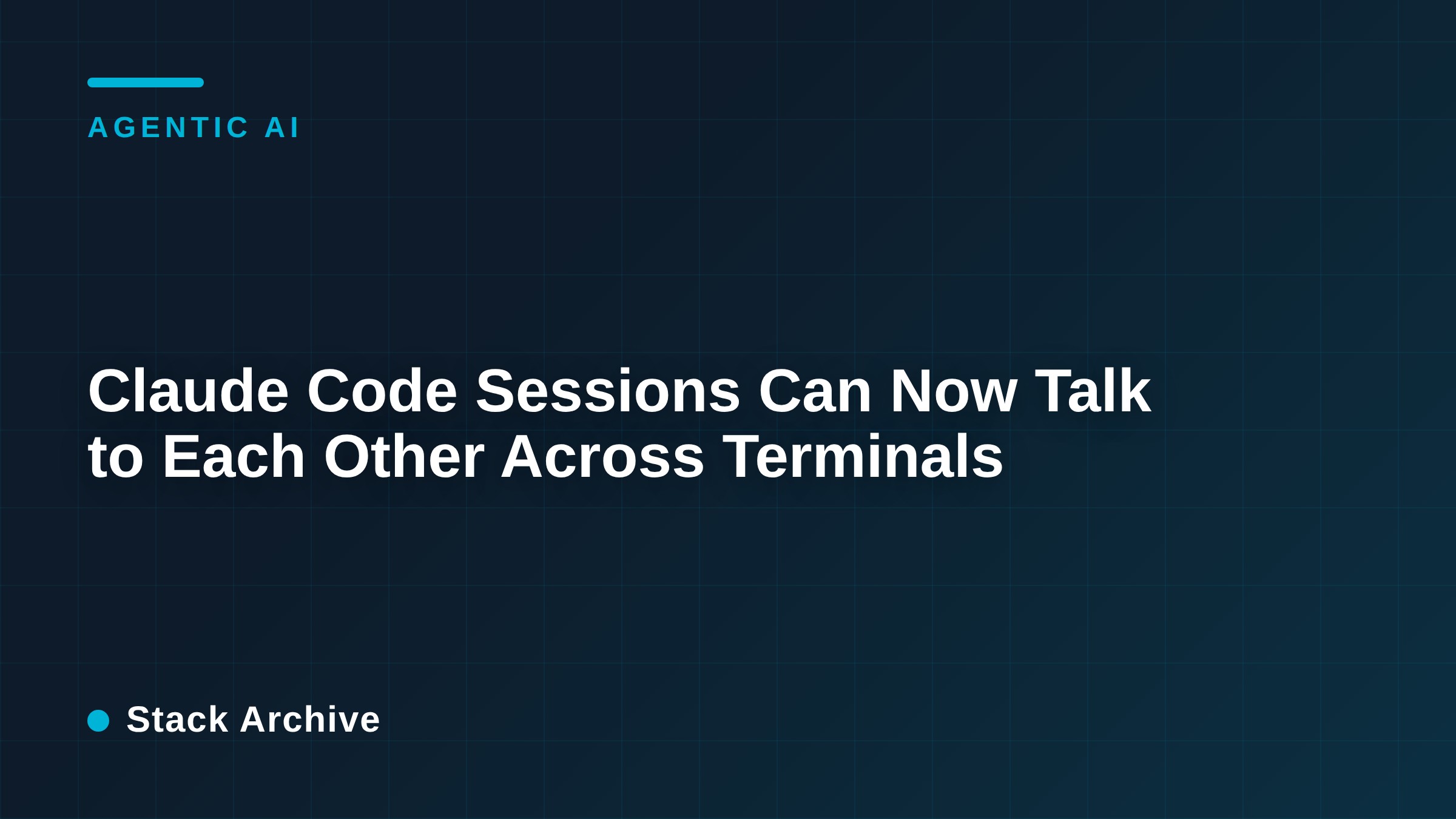 AGENTIC AI

Claude Code Sessions Can Now Talk to Each Other Across Terminals

Stack Archive